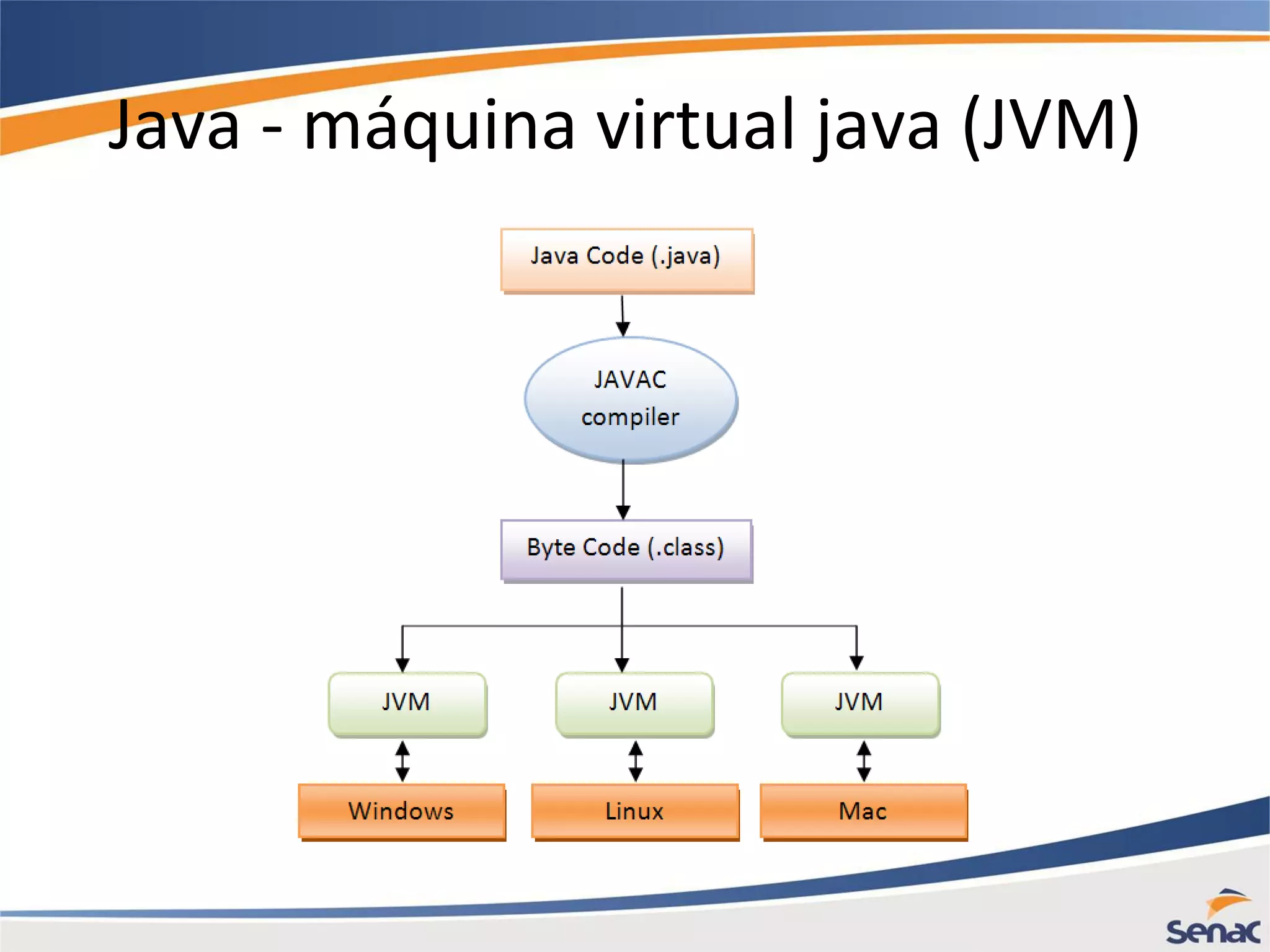 Java - máquina virtual java (JVM)

Java Code (.java)

JAVAC compiler

Byte Code (.class)

JVM

JVM

JVM

Windows

Linux

Mac

Senac